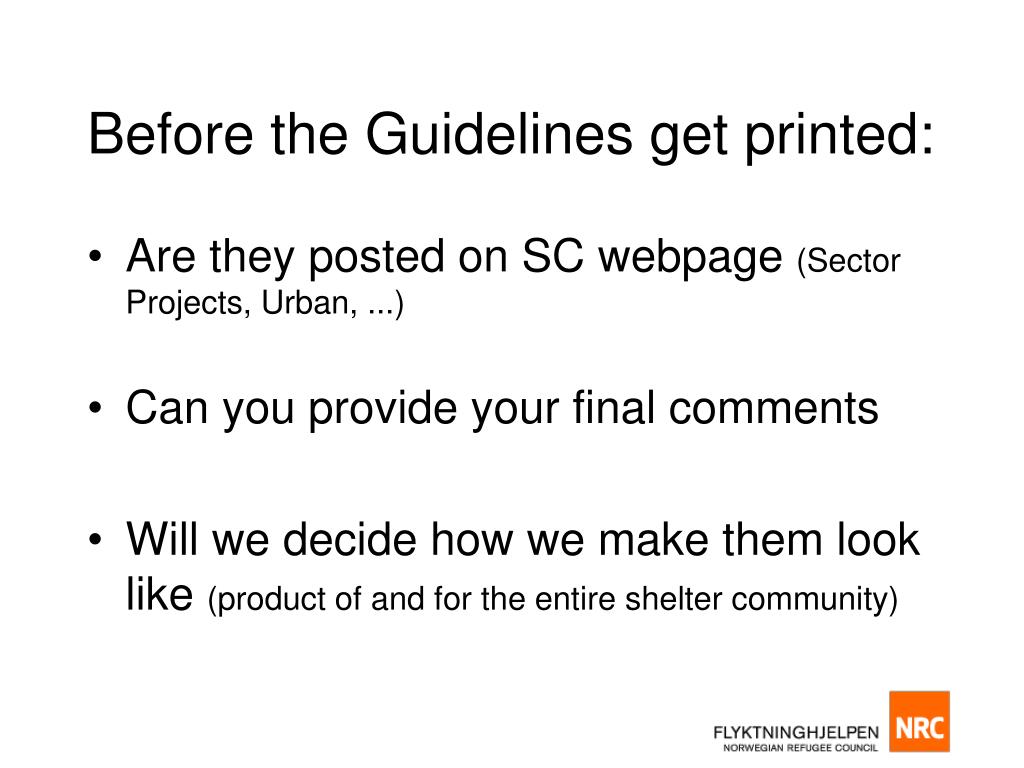 Before the Guidelines get printed:

• Are they posted on SC webpage (Sector Projects, Urban, ...)

• Can you provide your final comments

• Will we decide how we make them look like (product of and for the entire shelter community)

FLYKTNINGHJELPEN
NORWEGIAN REFUGEE COUNCIL
NRC